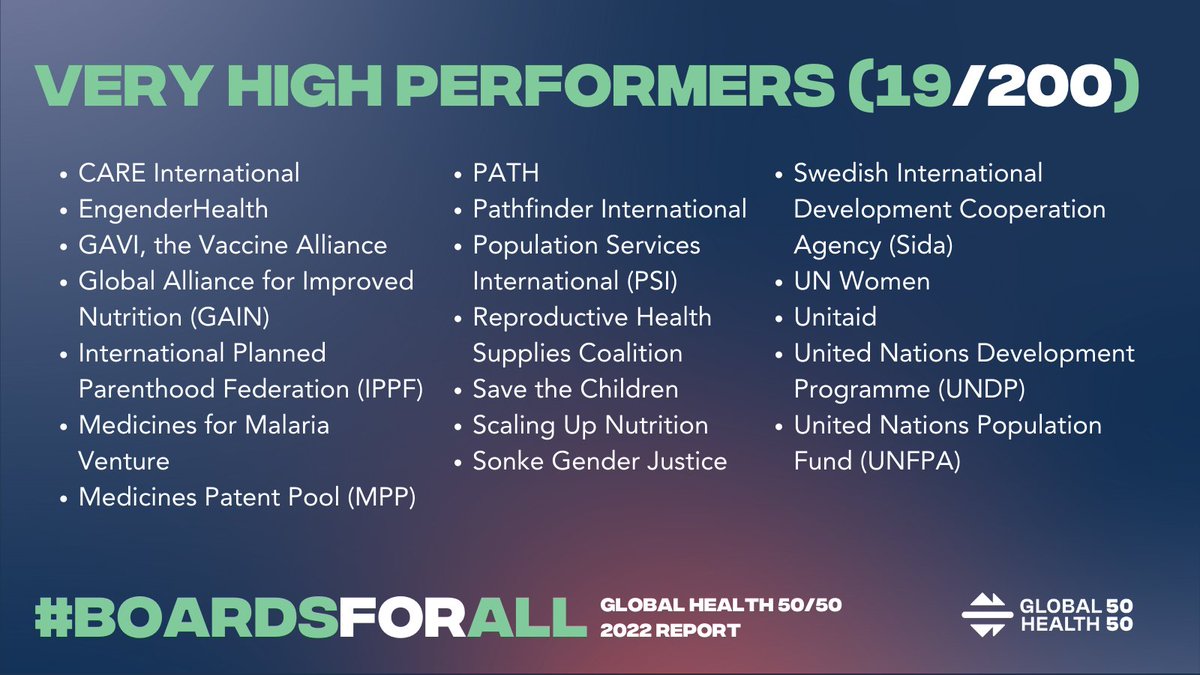 VERY HIGH PERFORMERS (19/200)

- CARE International
- EngenderHealth
- GAVI, the Vaccine Alliance
- Global Alliance for Improved Nutrition (GAIN)
- International Planned Parenthood Federation (IPPF)
- Medicines for Malaria Venture
- Medicines Patent Pool (MPP)

- PATH
- Pathfinder International
- Population Services International (PSI)
- Reproductive Health Supplies Coalition
- Save the Children
- Scaling Up Nutrition
- Sonke Gender Justice

- Swedish International Development Cooperation Agency (Sida)
- UN Women
- Unitaid
- United Nations Development Programme (UNDP)
- United Nations Population Fund (UNFPA)

#BOARDSFORALL GLOBAL HEALTH 50/50 2022 REPORT

GLOBAL 50 HEALTH 50